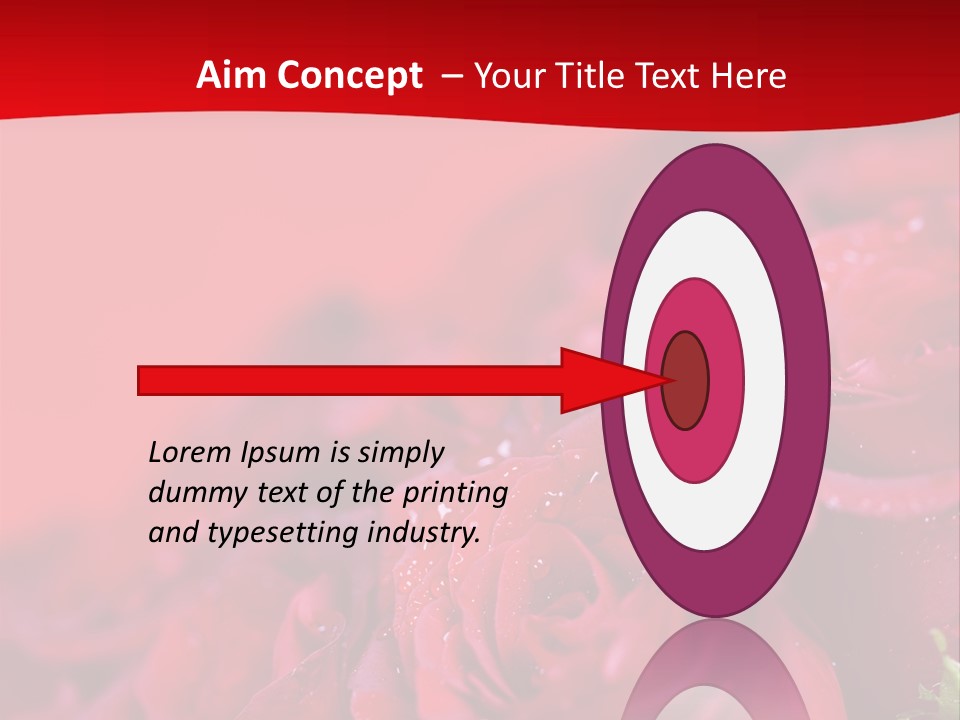 Aim Concept – Your Title Text Here

Lorem Ipsum is simply dummy text of the printing and typesetting industry.